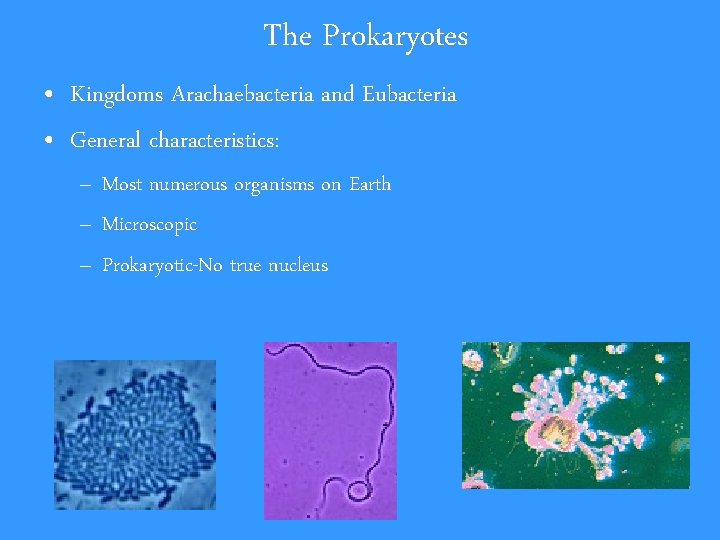 The Prokaryotes

• Kingdoms Arachaebacteria and Eubacteria

• General characteristics:

– Most numerous organisms on Earth

– Microscopic

– Prokaryotic-No true nucleus